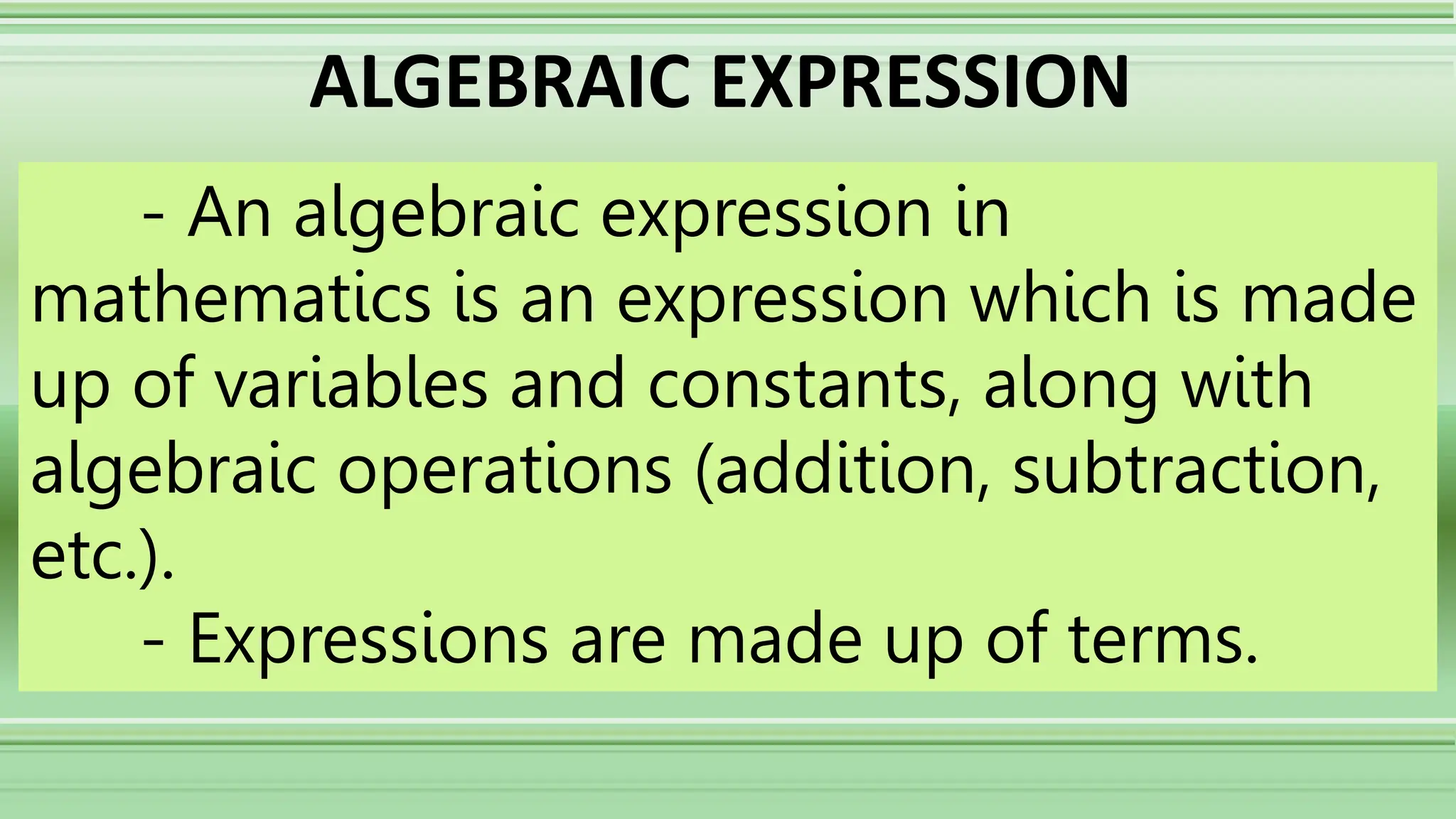 ALGEBRAIC EXPRESSION

- An algebraic expression in mathematics is an expression which is made up of variables and constants, along with algebraic operations (addition, subtraction, etc.).

- Expressions are made up of terms.